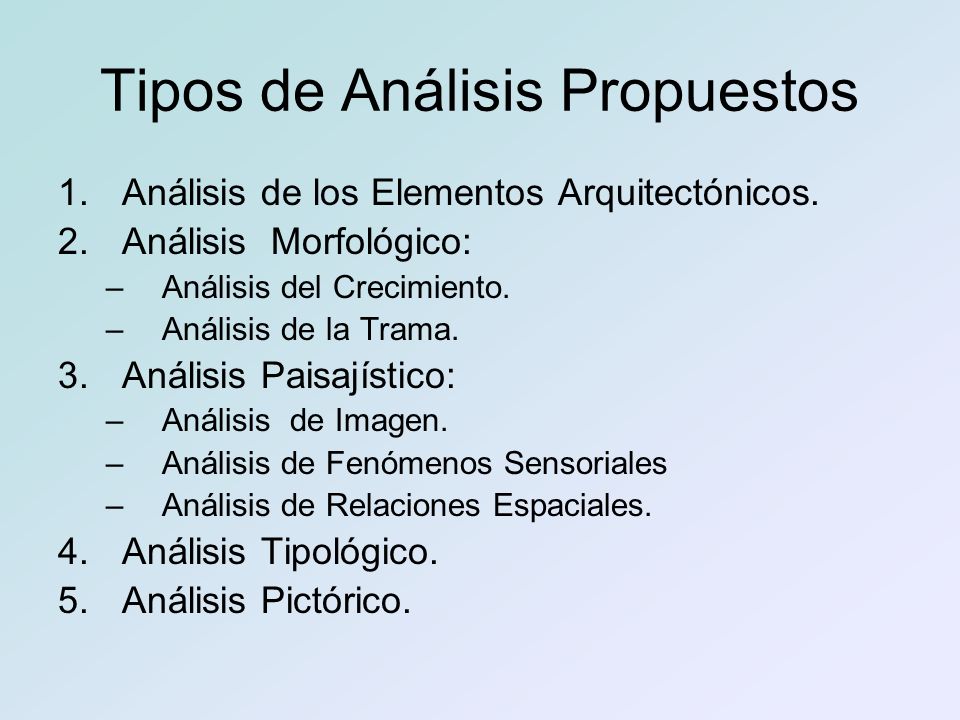 Tipos de Análisis Propuestos

1. Análisis de los Elementos Arquitectónicos.
2. Análisis Morfológico:
– Análisis del Crecimiento.
– Análisis de la Trama.
3. Análisis Paisajístico:
– Análisis de Imagen.
– Análisis de Fenómenos Sensoriales
– Análisis de Relaciones Espaciales.
4. Análisis Tipológico.
5. Análisis Pictórico.